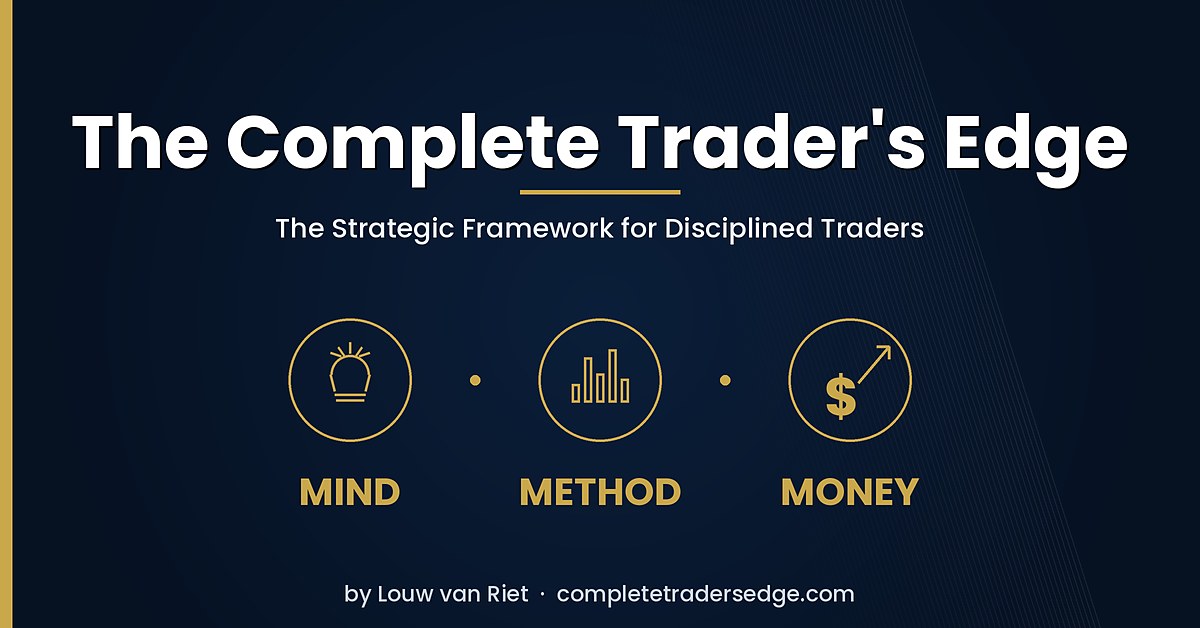 The Complete Trader's Edge

The Strategic Framework for Disciplined Traders

$

MIND · METHOD · MONEY

by Louw van Riet · completetradersedge.com